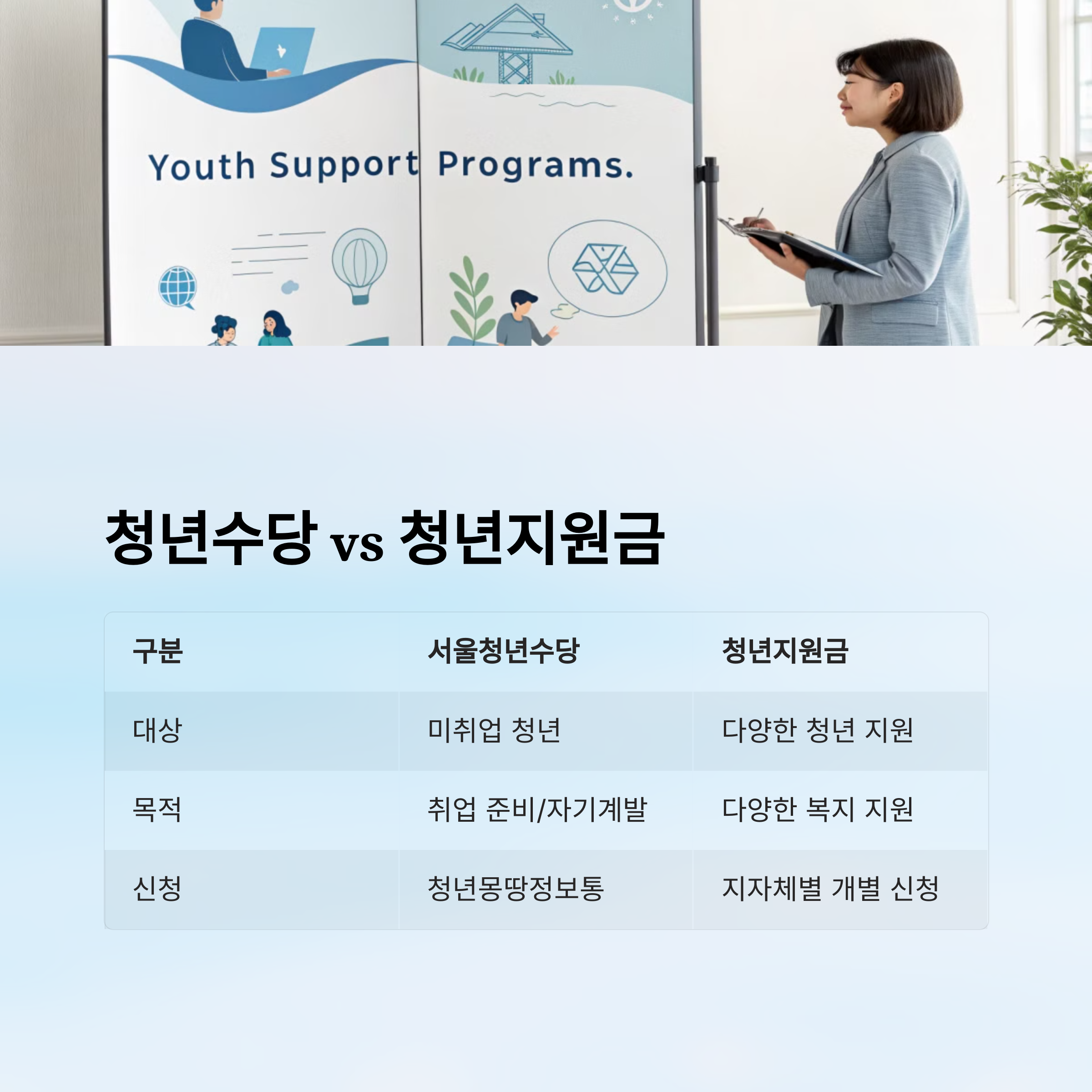 Youth Support Programs.

청년수당 vs 청년지원금

| 구분 | 서울청년수당 | 청년지원금 |
|---|---|---|
| 대상 | 미취업 청년 | 다양한 청년 지원 |
| 목적 | 취업 준비/자기계발 | 다양한 복지 지원 |
| 신청 | 청년몽땅정보통 | 지자체별 개별 신청 |